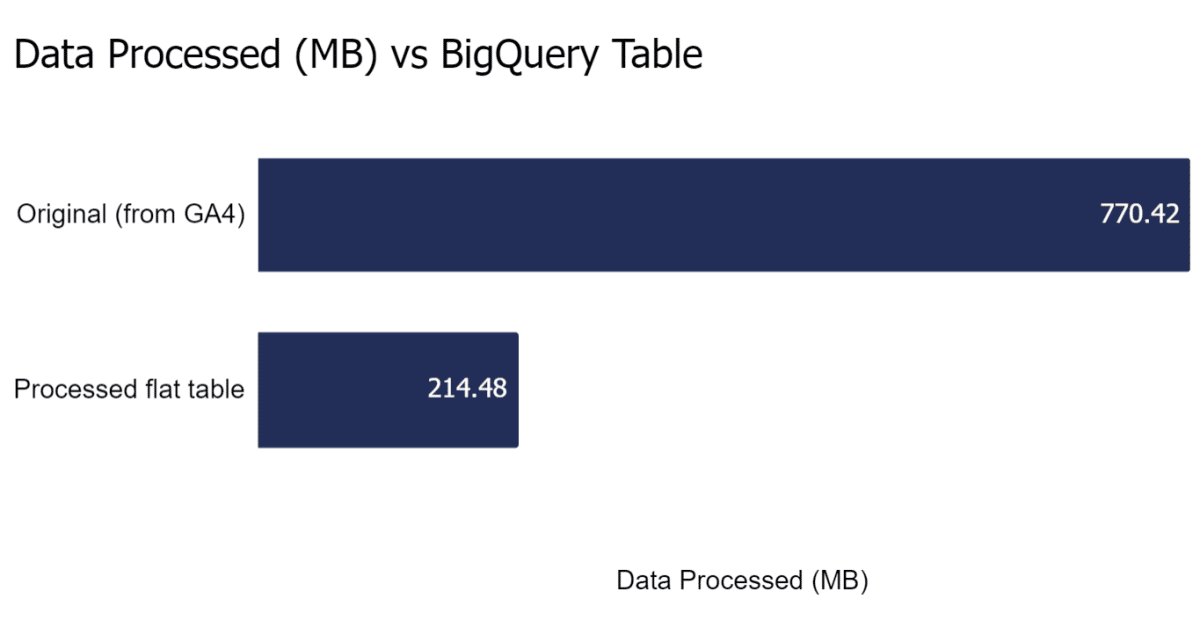 Data Processed (MB) vs BigQuery Table

Original (from GA4)

770.42

Processed flat table

214.48

Data Processed (MB)